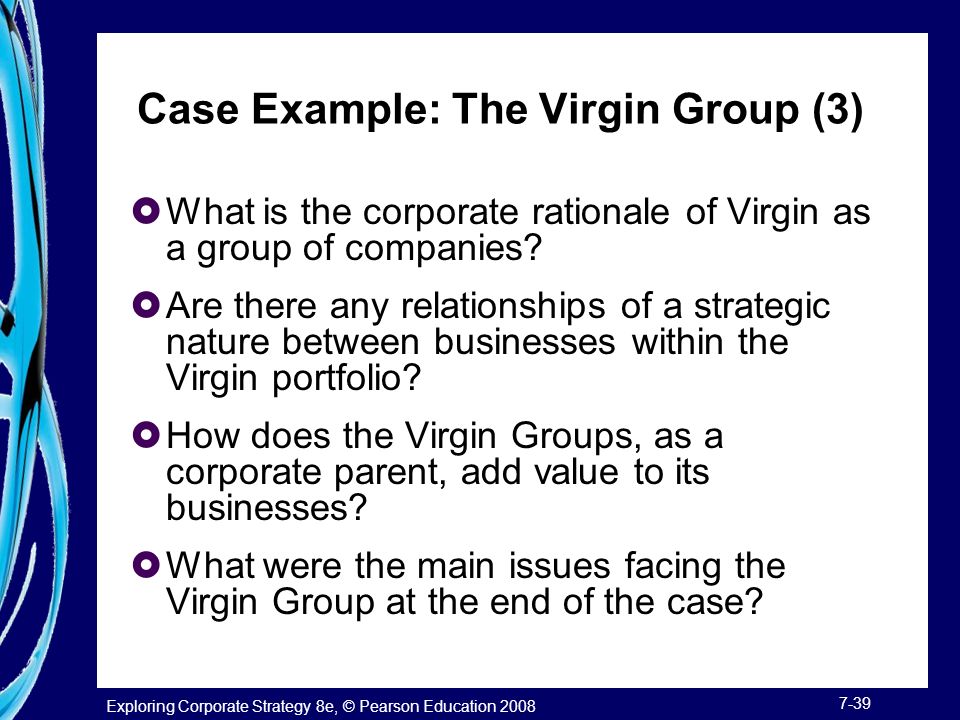 Case Example: The Virgin Group (3)

What is the corporate rationale of Virgin as a group of companies?

Are there any relationships of a strategic nature between businesses within the Virgin portfolio?

How does the Virgin Groups, as a corporate parent, add value to its businesses?

What were the main issues facing the Virgin Group at the end of the case?

Exploring Corporate Strategy 8e, © Pearson Education 2008

7-39